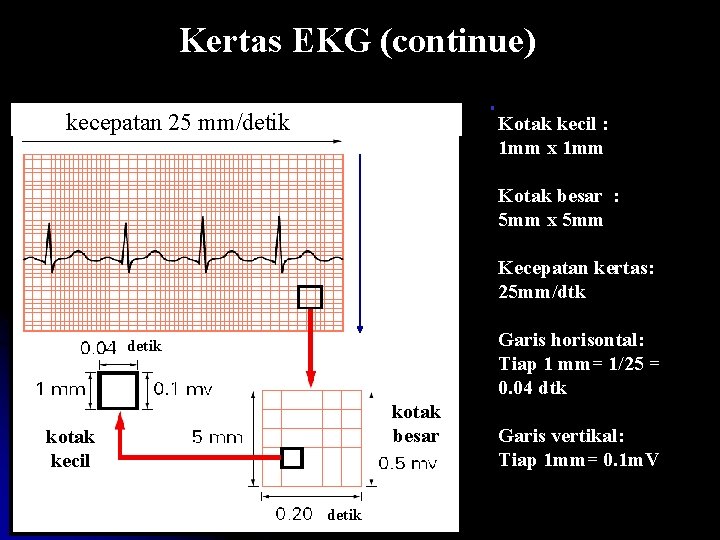 Kertas EKG (continue)

kecepatan 25 mm/detik

0.04 detik

1 mm

0.1 mv

kotak kecil

5 mm

kotak besar

0.5 mv

0.20 detik

Kotak kecil : 1mm x 1mm

Kotak besar : 5mm x 5mm

Kecepatan kertas: 25mm/dtk

Garis horisontal: Tiap 1 mm= 1/25 = 0.04 dtk

Garis vertikal: Tiap 1mm= 0.1mV